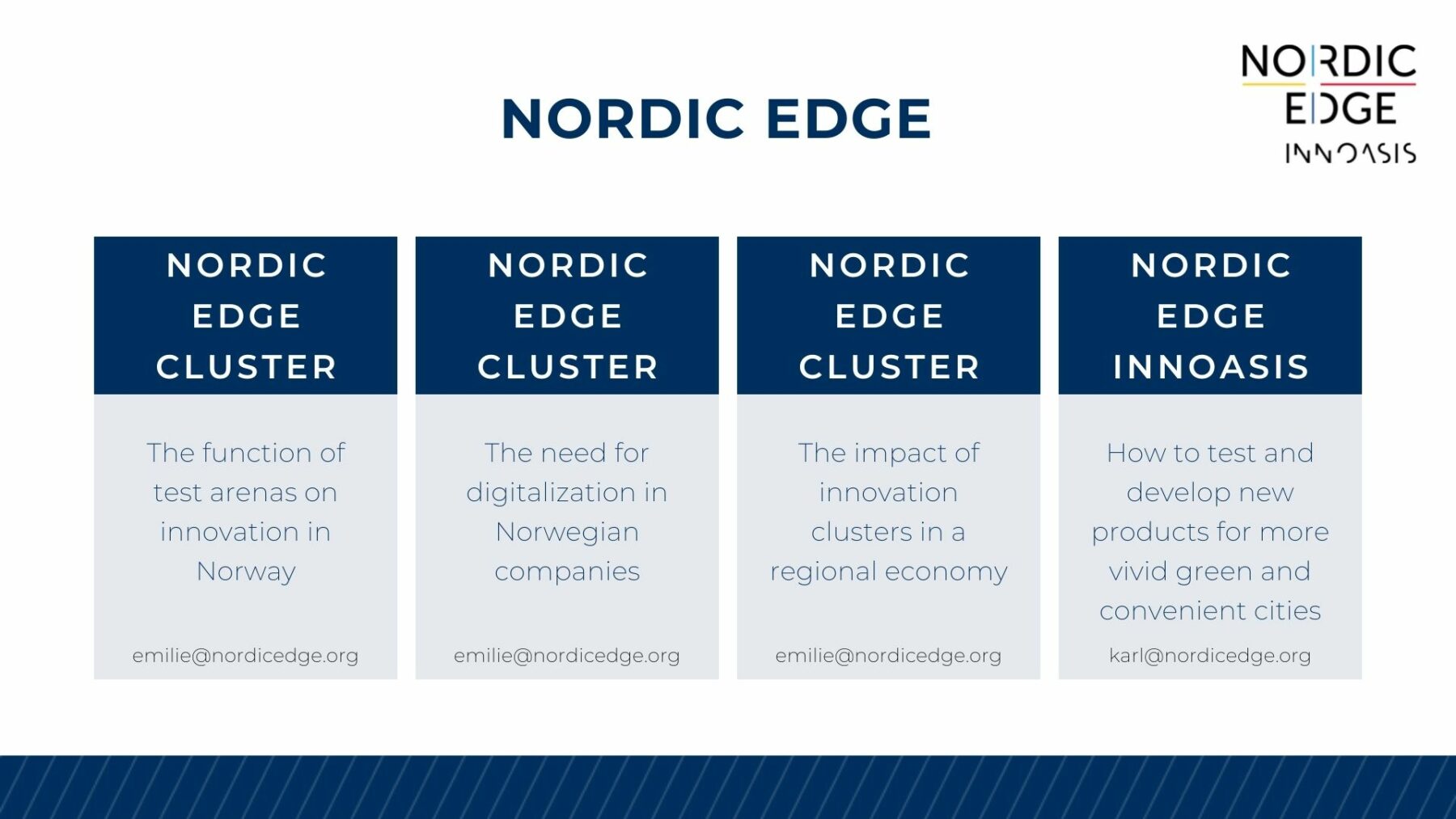 NORDIC EDGE

NORDIC EDGE INNOASIS

NORDIC EDGE CLUSTER

The function of test arenas on innovation in Norway

emilie@nordicedge.org

NORDIC EDGE CLUSTER

The need for digitalization in Norwegian companies

emilie@nordicedge.org

NORDIC EDGE CLUSTER

The impact of innovation clusters in a regional economy

emilie@nordicedge.org

NORDIC EDGE INNOASIS

How to test and develop new products for more vivid green and convenient cities

karl@nordicedge.org